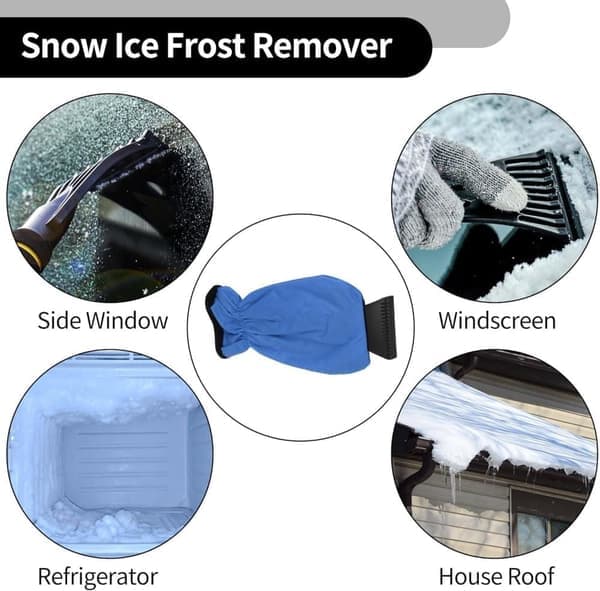 Snow Ice Frost Remover

Side Window

Windscreen

Refrigerator

House Roof